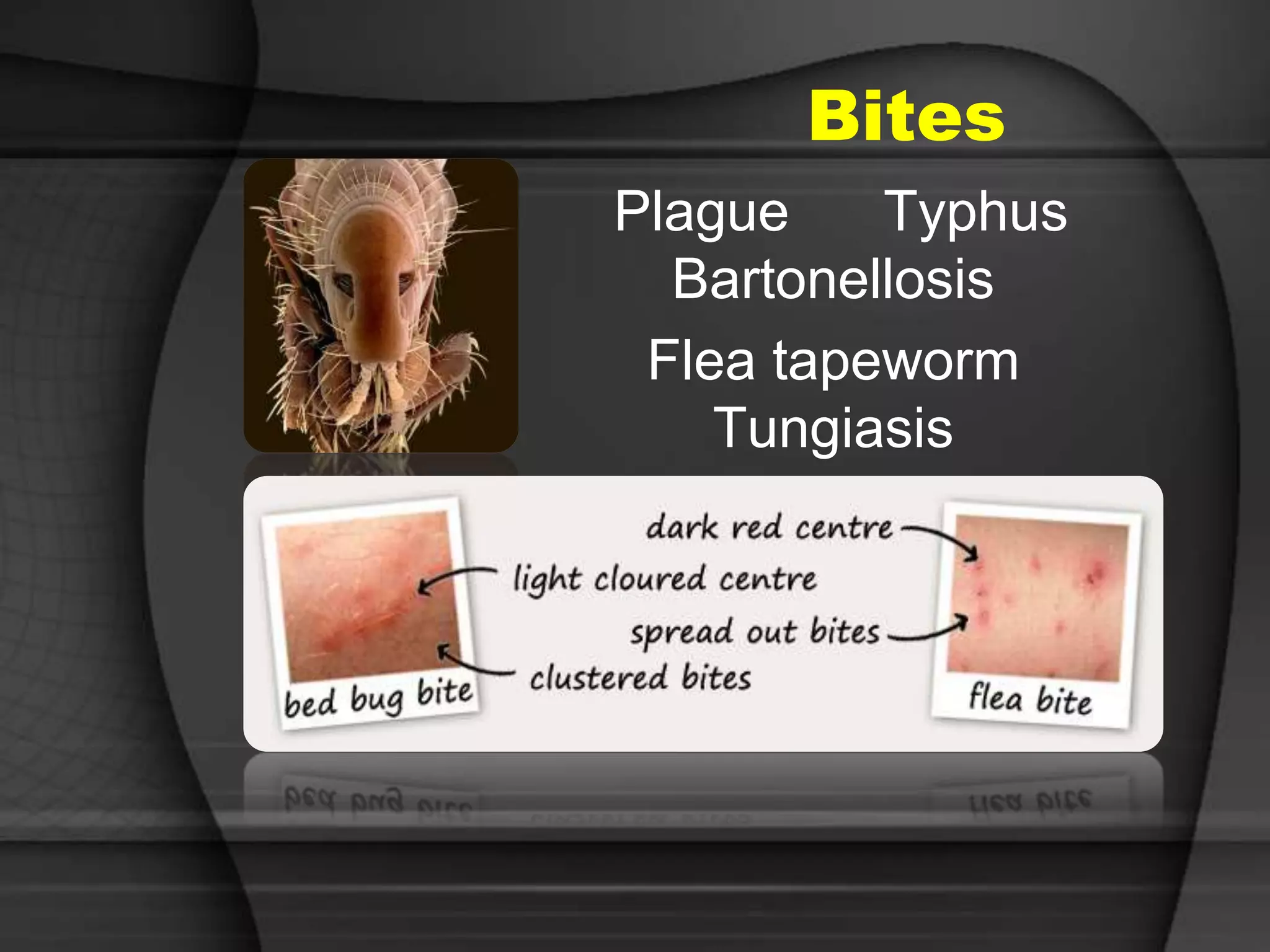 Bites

Plague Typhus
Bartonellosis

Flea tapeworm
Tungiasis

dark red centre
light cloured centre
spread out bites
clustered bites
bed bug bite
flea bite